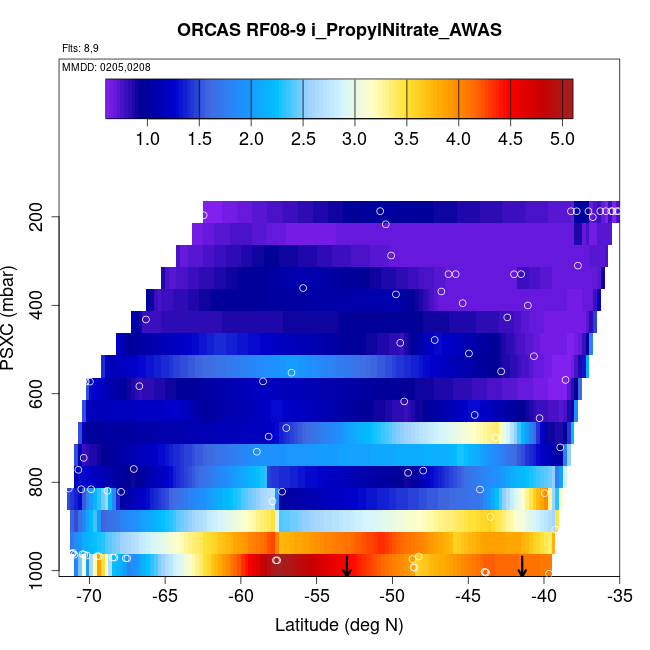 ORCAS RF08-9 i_PropylNitrate_AWAS

Flts: 8,9

MMDD: 0205,0208

1.0 1.5 2.0 2.5 3.0 3.5 4.0 4.5 5.0

PSXC (mbar)

200
400
600
800
1000

-70 -65 -60 -55 -50 -45 -40 -35

Latitude (deg N)